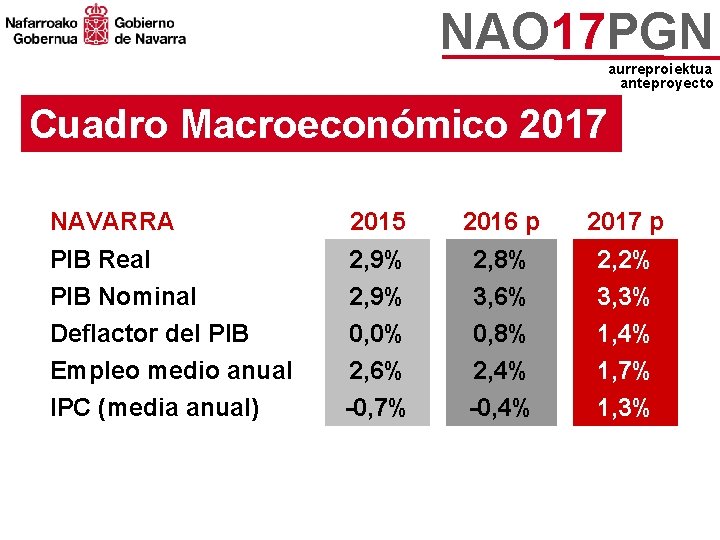 Nafarroako Gobernua Gobierno de Navarra

NAO17PGN

aurreproiektua
anteproyecto

Cuadro Macroeconómico 2017

| NAVARRA | 2015 | 2016 p | 2017 p |
|---|---|---|---|
| PIB Real | 2,9% | 2,8% | 2,2% |
| PIB Nominal | 2,9% | 3,6% | 3,3% |
| Deflactor del PIB | 0,0% | 0,8% | 1,4% |
| Empleo medio anual | 2,6% | 2,4% | 1,7% |
| IPC (media anual) | -0,7% | -0,4% | 1,3% |